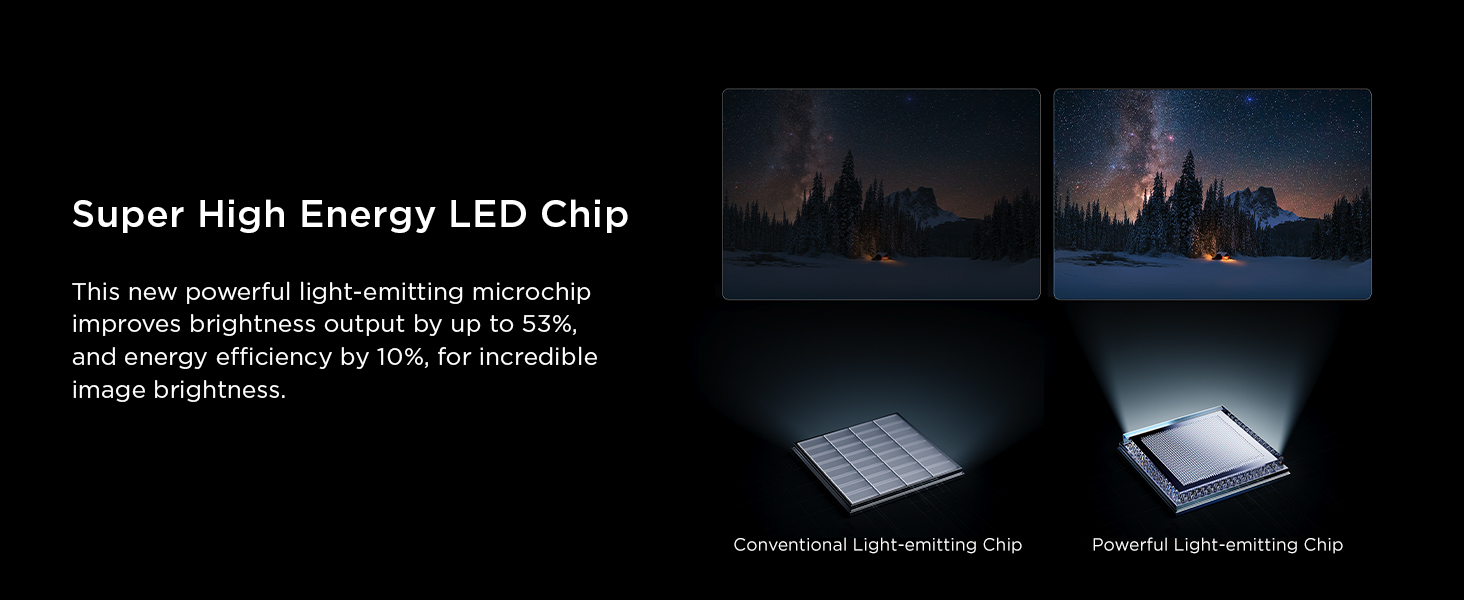 Super High Energy LED Chip

This new powerful light-emitting microchip improves brightness output by up to 53%, and energy efficiency by 10%, for incredible image brightness.

Conventional Light-emitting Chip

Powerful Light-emitting Chip